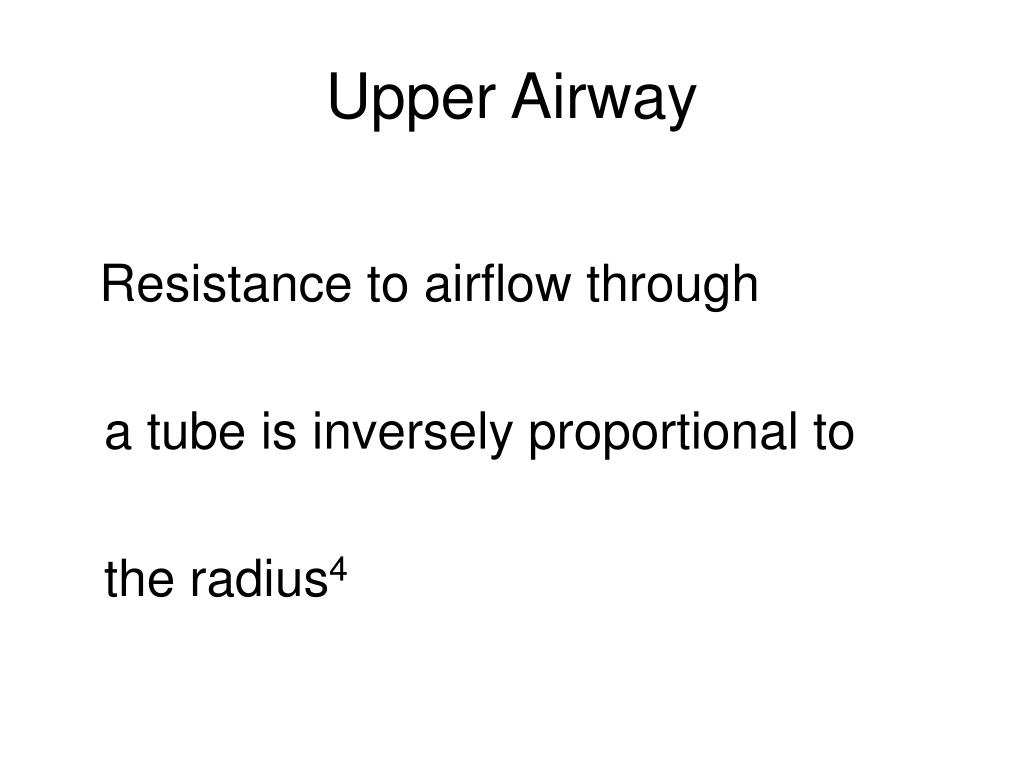 Upper Airway

Resistance to airflow through a tube is inversely proportional to the radius$^4$